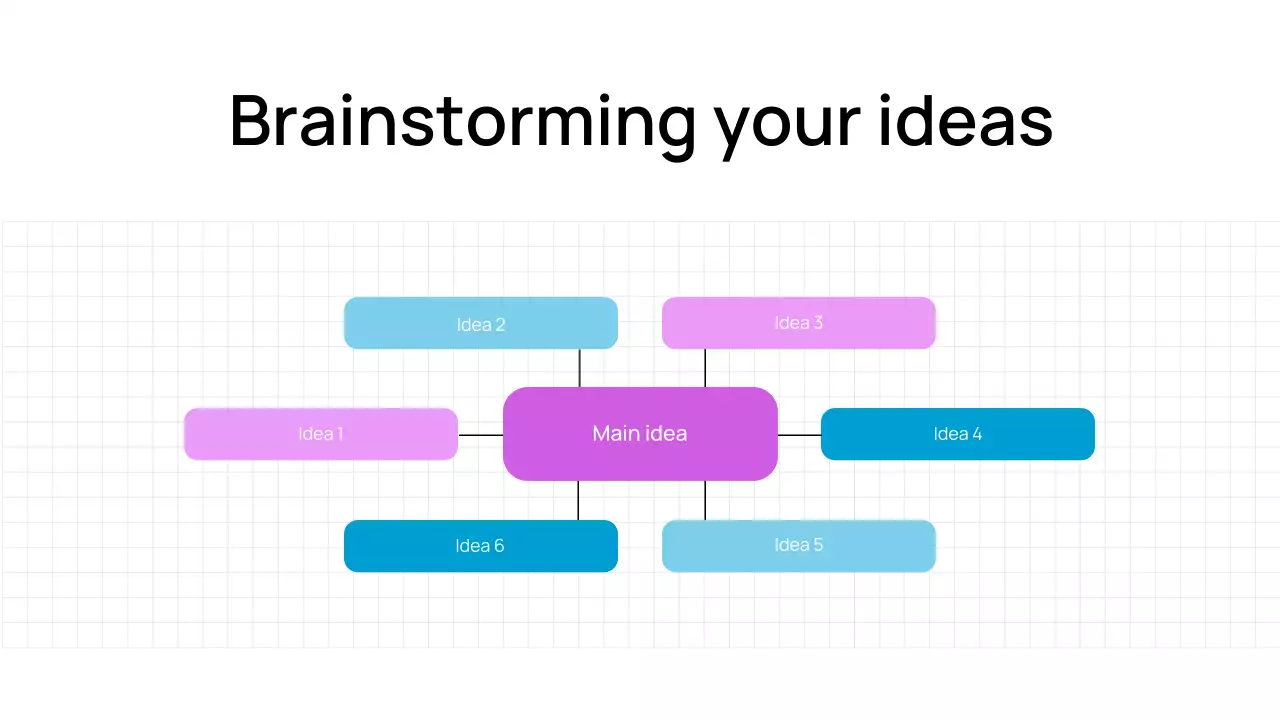 Brainstorming your ideas

Idea 2

Idea 3

Idea 1

Main idea

Idea 4

Idea 6

Idea 5